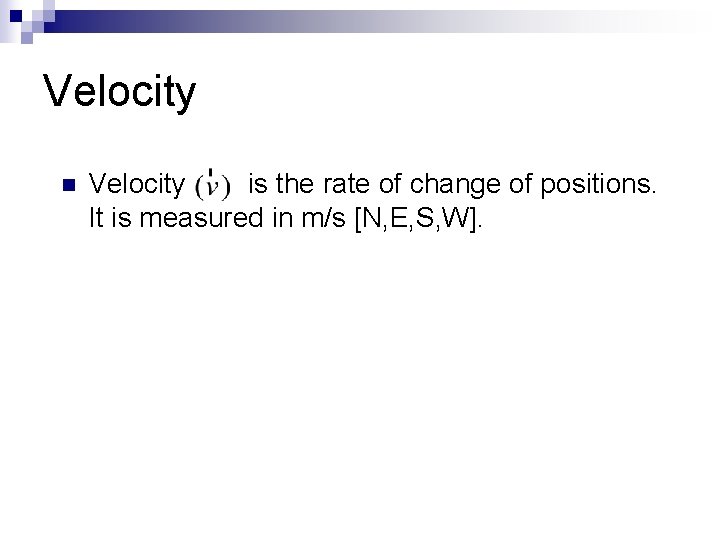 Velocity

Velocity $(\vec{v})$ is the rate of change of positions. It is measured in m/s [N,E,S,W].